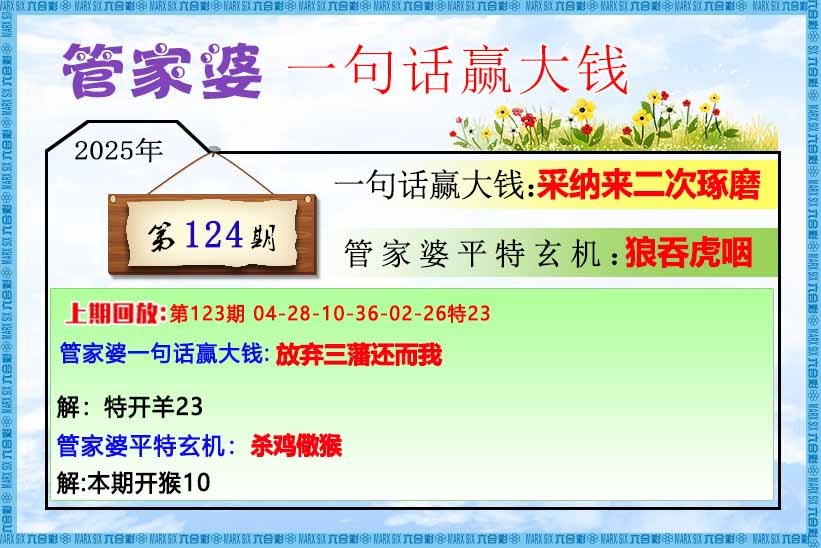 管家婆 一句话赢大钱

2025年

第124期

一句话赢大钱:采纳来二次琢磨

管家婆平特玄机:狼吞虎咽

上期回放:第123期 04-28-10-36-02-26特23

管家婆一句话赢大钱:放弃三藩还而我

解:特开羊23

管家婆平特玄机:杀鸡儆猴

解:本期开猴10

MARX SIX 六合彩